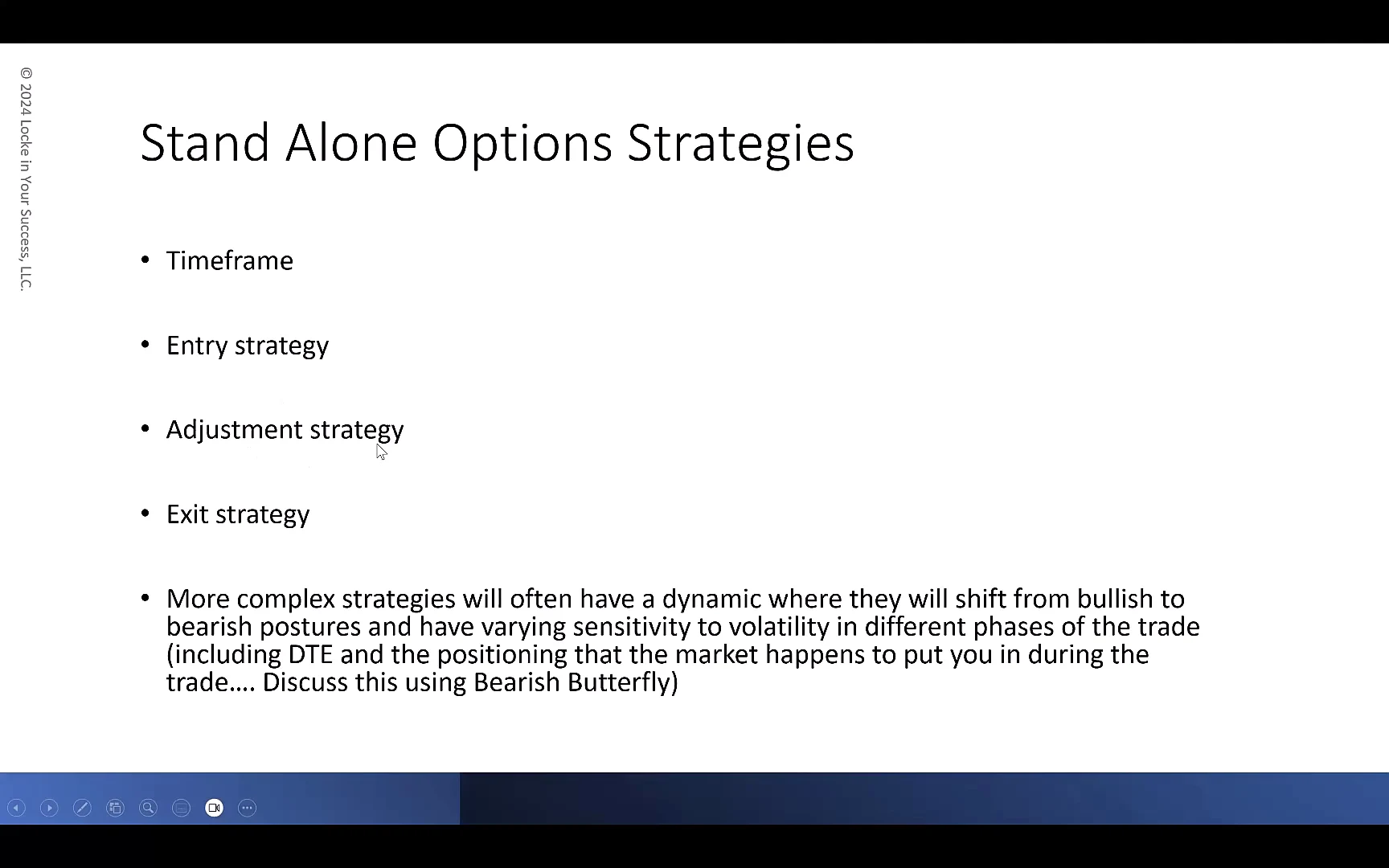 © 2024 Locke in Your Success, LLC.

Stand Alone Options Strategies

• Timeframe

• Entry strategy

• Adjustment strategy

• Exit strategy

• More complex strategies will often have a dynamic where they will shift from bullish to bearish postures and have varying sensitivity to volatility in different phases of the trade (including DTE and the positioning that the market happens to put you in during the trade…. Discuss this using Bearish Butterfly)